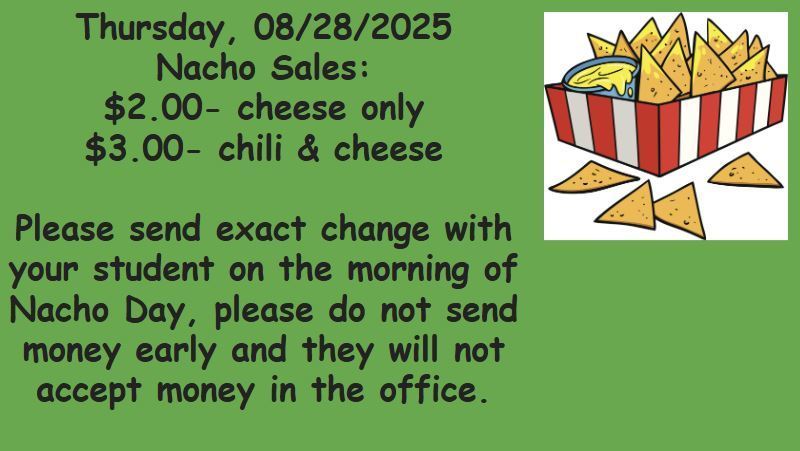 Thursday, 08/28/2025
Nacho Sales:
\$2.00- cheese only
\$3.00- chili & cheese

Please send exact change with your student on the morning of Nacho Day, please do not send money early and they will not accept money in the office.